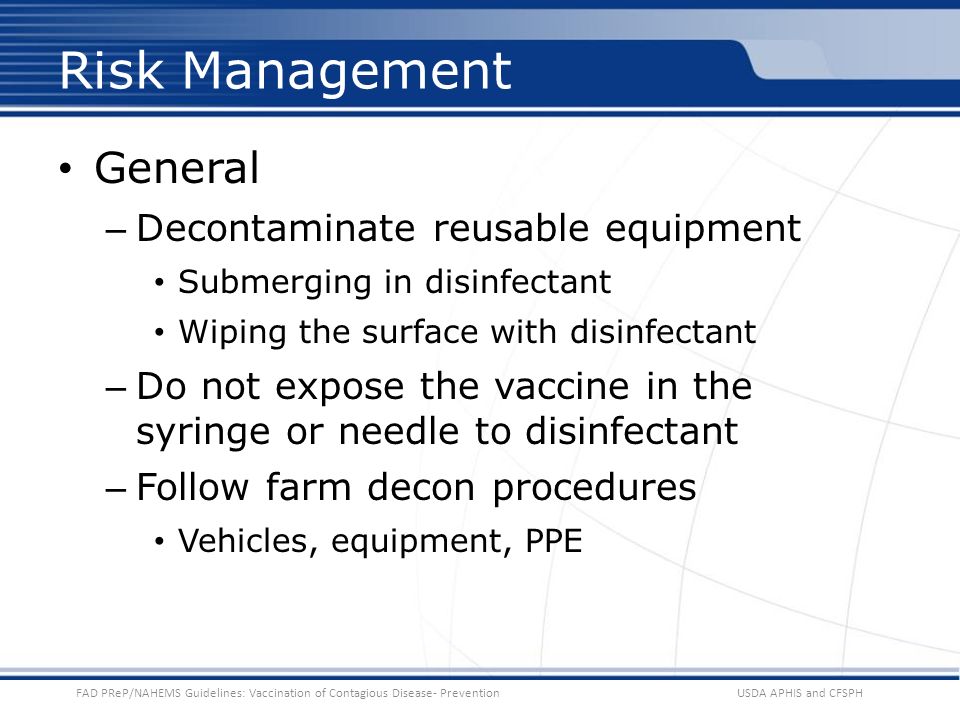 Risk Management

• General

– Decontaminate reusable equipment

• Submerging in disinfectant

• Wiping the surface with disinfectant

– Do not expose the vaccine in the syringe or needle to disinfectant

– Follow farm decon procedures

• Vehicles, equipment, PPE

FAD PReP/NAHEMS Guidelines: Vaccination of Contagious Disease- Prevention

USDA APHIS and CFSPH